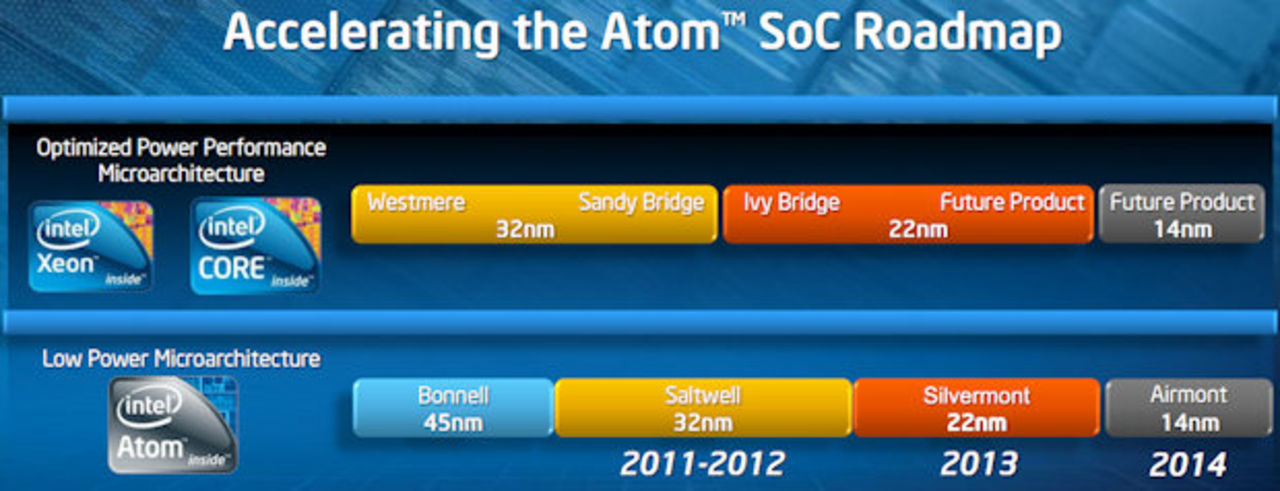 Accelerating the Atom™ SoC Roadmap

Optimized Power Performance Microarchitecture

intel Xeon inside

intel CORE inside

Westmere Sandy Bridge 32nm

Ivy Bridge Future Product 22nm

Future Product 14nm

Low Power Microarchitecture

intel Atom inside

Bonnell 45nm

Saltwell 32nm

Silvermont 22nm

Airmont 14nm

2011-2012

2013

2014